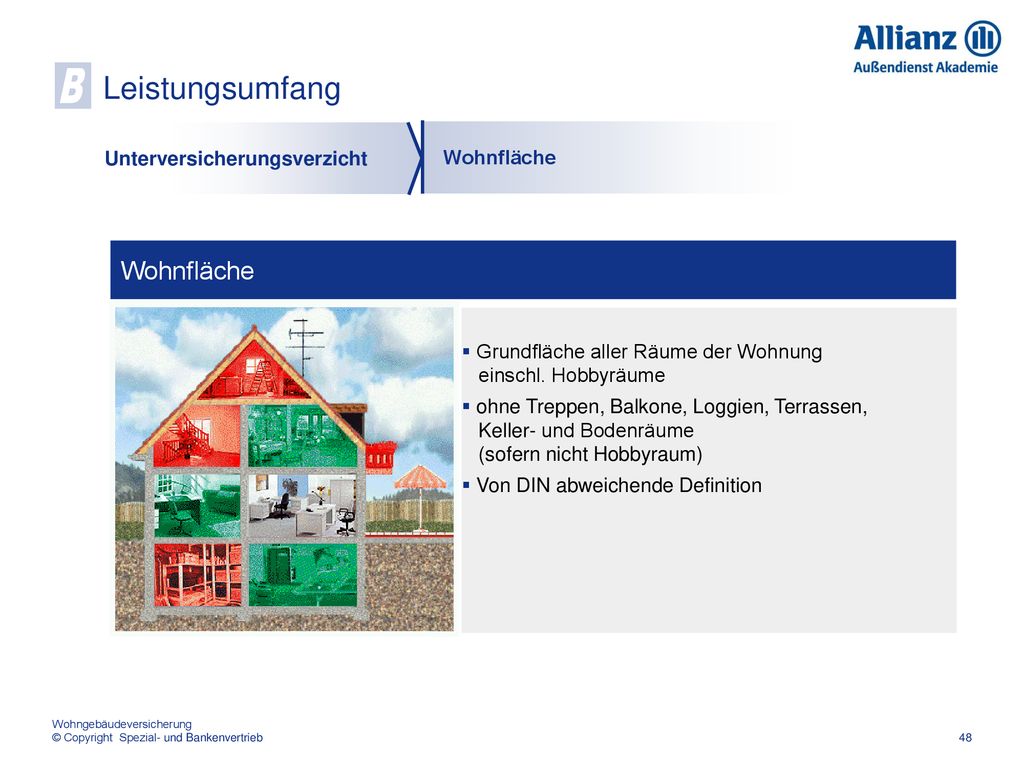 Allianz
Außendienst Akademie

B Leistungsumfang

Unterversicherungsverzicht

Wohnfläche

Wohnfläche

▪ Grundfläche aller Räume der Wohnung einschl. Hobbyräume
▪ ohne Treppen, Balkone, Loggien, Terrassen, Keller- und Bodenräume (sofern nicht Hobbyraum)
▪ Von DIN abweichende Definition

Wohngebäudeversicherung
© Copyright Spezial- und Bankenvertrieb

48